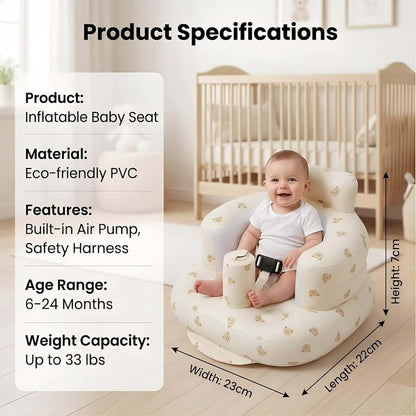 Product Specifications

Product:
Inflatable Baby Seat

Material:
Eco-friendly PVC

Features:
Built-in Air Pump, Safety Harness

Age Range:
6-24 Months

Weight Capacity:
Up to 33 lbs

Height: 7cm

Width: 23cm

Length: 22cm